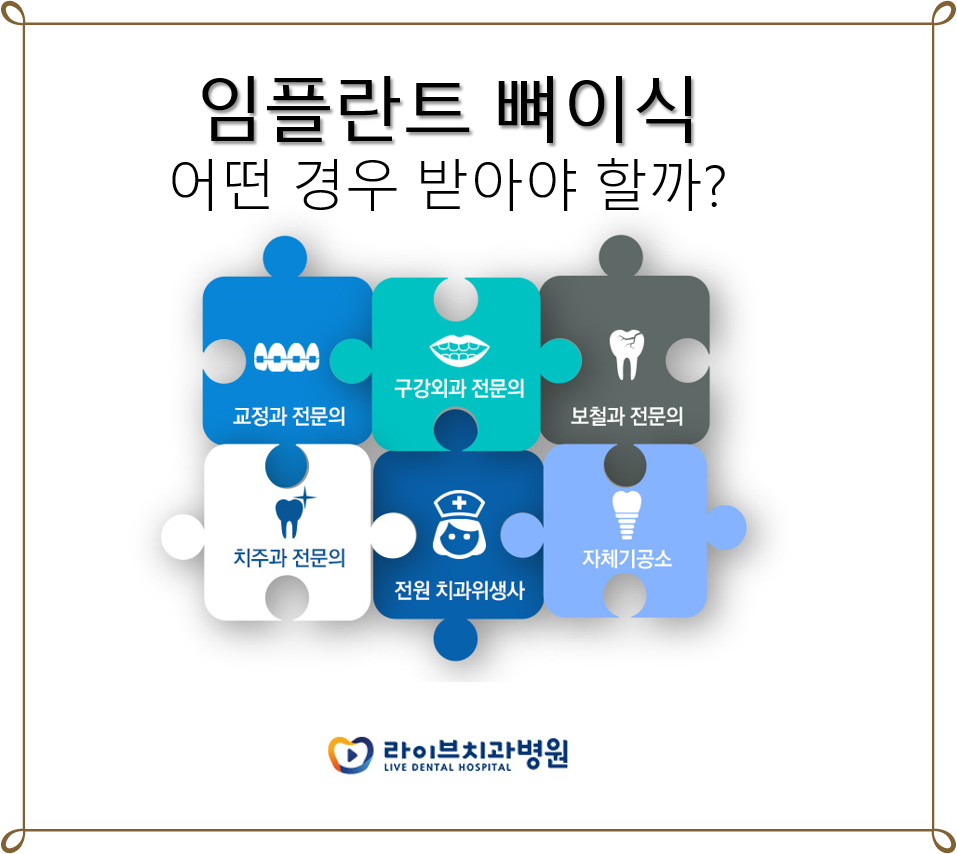 임플란트 뼈이식
어떤 경우 받아야 할까?

교정과 전문의

구강외과 전문의

보철과 전문의

치주과 전문의

전원 치과위생사

자체기공소

라이브치과병원
LIVE DENTAL HOSPITAL